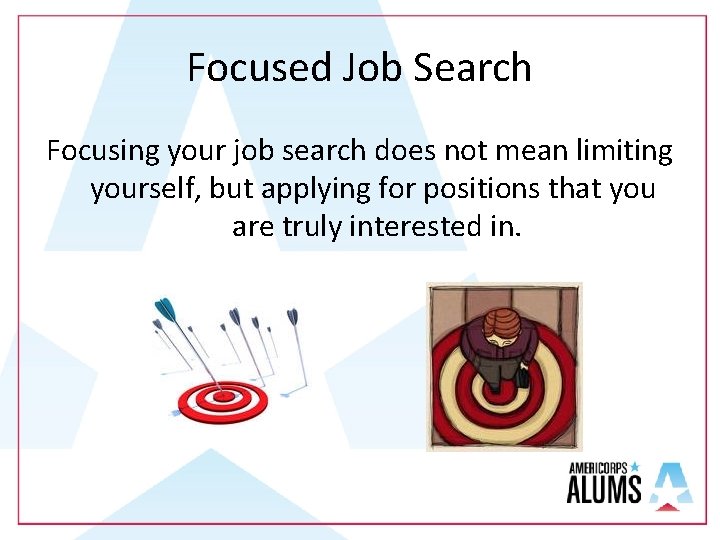 Focused Job Search

Focusing your job search does not mean limiting yourself, but applying for positions that you are truly interested in.

AMERICORPS ALUMS